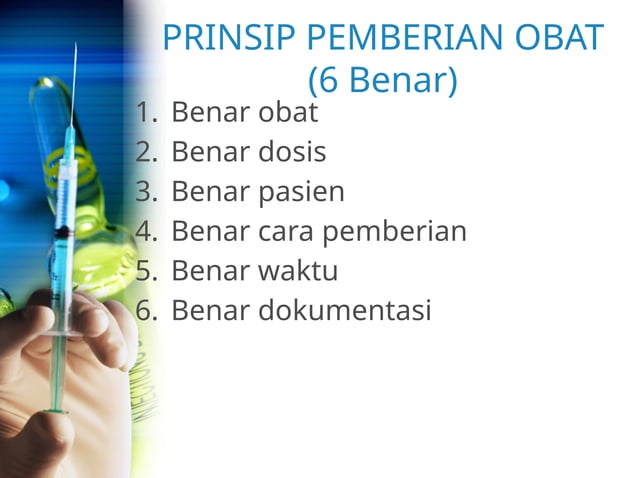 PRINSIP PEMBERIAN OBAT (6 Benar)

1. Benar obat
2. Benar dosis
3. Benar pasien
4. Benar cara pemberian
5. Benar waktu
6. Benar dokumentasi